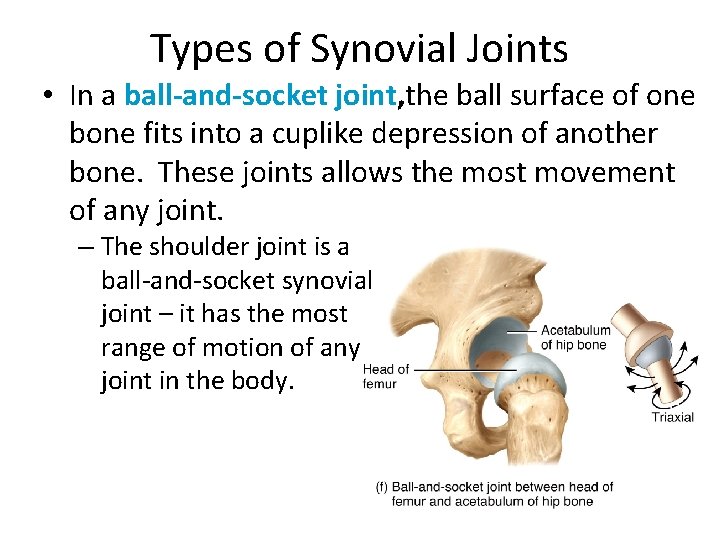 Types of Synovial Joints

• In a ball-and-socket joint,the ball surface of one bone fits into a cuplike depression of another bone. These joints allows the most movement of any joint.

– The shoulder joint is a ball-and-socket synovial joint – it has the most range of motion of any joint in the body.

Acetabulum of hip bone

Head of femur

Triaxial

(f) Ball-and-socket joint between head of femur and acetabulum of hip bone